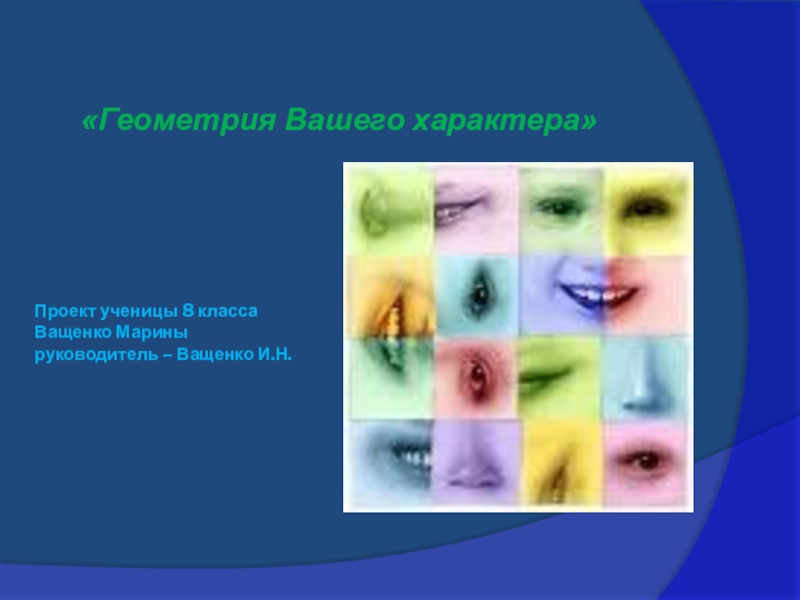 «Геометрия Вашего характера»

Проект ученицы 8 класса
Ващенко Марины
руководитель – Ващенко И.Н.